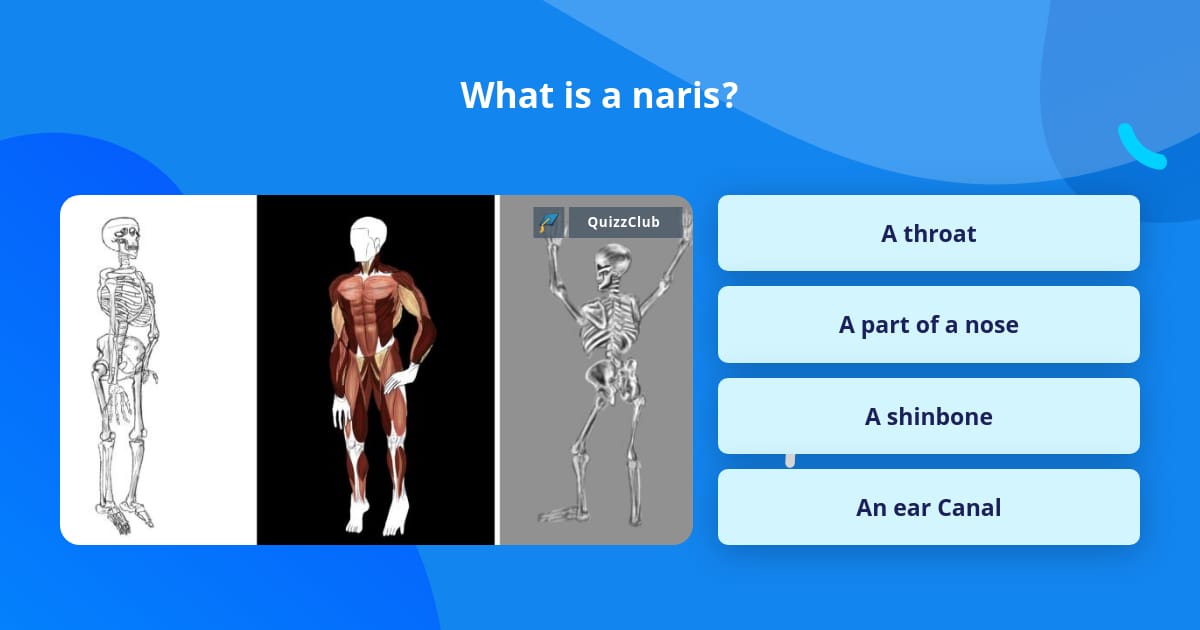 What is a naris?

QuizzClub

A throat

A part of a nose

A shinbone

An ear Canal